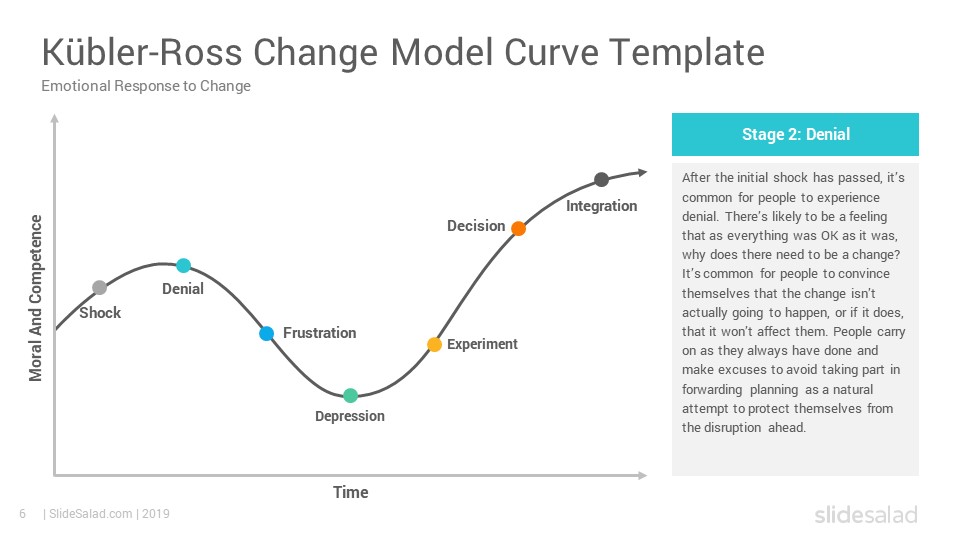 Kübler-Ross Change Model Curve Template
Emotional Response to Change

Moral And Competence

Shock
Denial
Frustration
Depression
Experiment
Decision
Integration

Time

Stage 2: Denial

After the initial shock has passed, it's common for people to experience denial. There's likely to be a feeling that as everything was OK as it was, why does there need to be a change? It's common for people to convince themselves that the change isn't actually going to happen, or if it does, that it won't affect them. People carry on as they always have done and make excuses to avoid taking part in forwarding planning as a natural attempt to protect themselves from the disruption ahead.

6 | SlideSalad.com | 2019

slidesalad